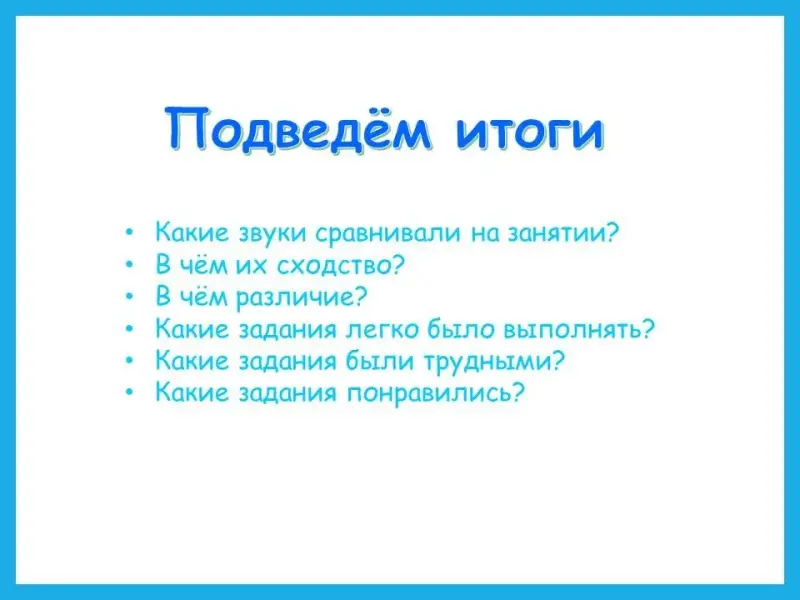 Подведём итоги

• Какие звуки сравнивали на занятии?
• В чём их сходство?
• В чём различие?
• Какие задания легко было выполнять?
• Какие задания были трудными?
• Какие задания понравились?